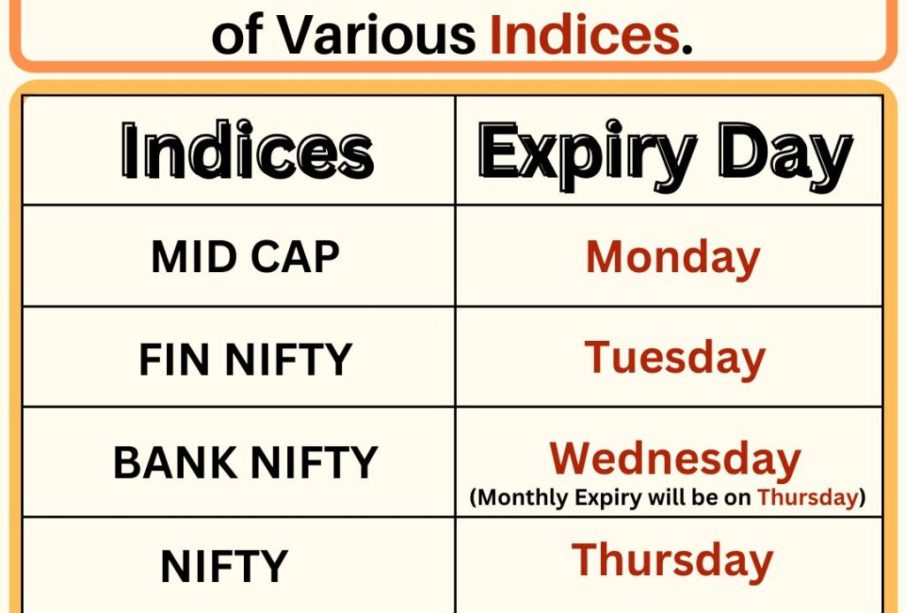 of Various Indices.

| Indices | Expiry Day |
|---|---|
| MID CAP | Monday |
| FIN NIFTY | Tuesday |
| BANK NIFTY | Wednesday (Monthly Expiry will be on Thursday) |
| NIFTY | Thursday |